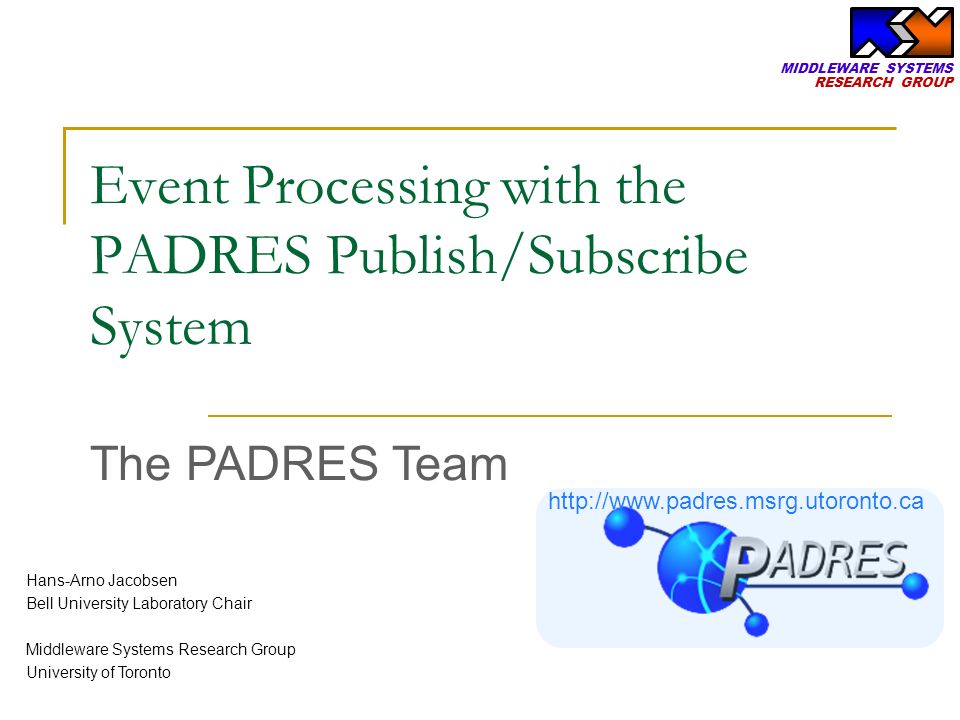 MIDDLEWARE SYSTEMS
RESEARCH GROUP

Event Processing with the PADRES Publish/Subscribe System

The PADRES Team

http://www.padres.msrg.utoronto.ca

PADRES

Hans-Arno Jacobsen
Bell University Laboratory Chair

Middleware Systems Research Group
University of Toronto